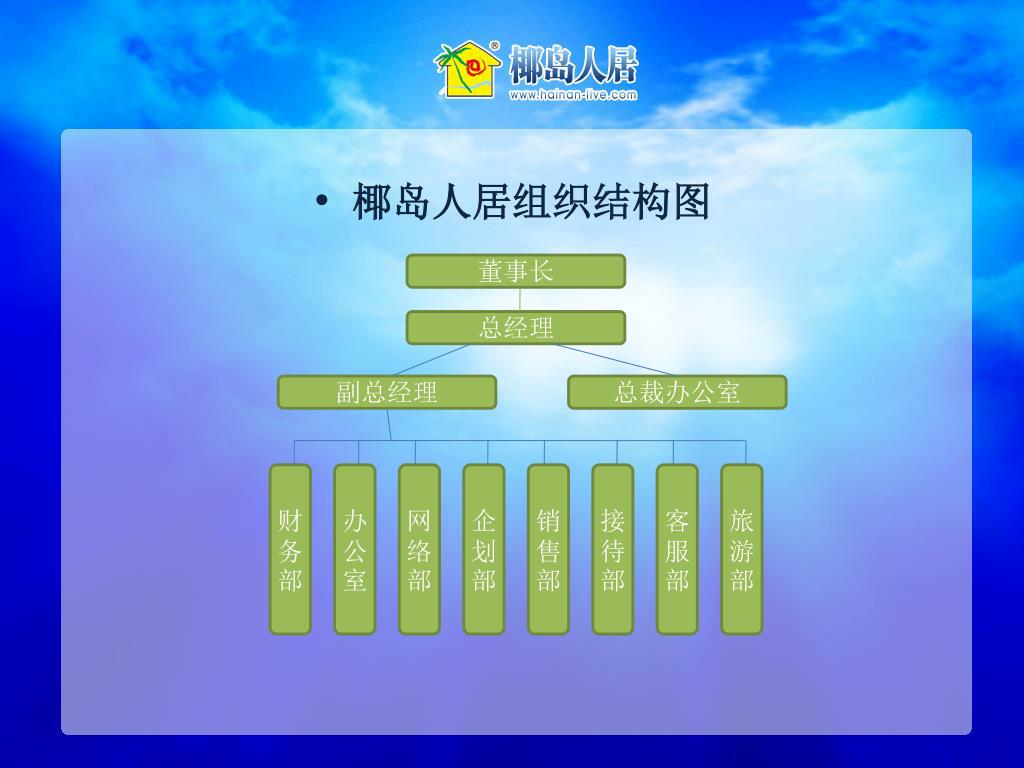 椰岛人居
www.hainan-live.com

• 椰岛人居组织结构图

董事长

总经理

副总经理

总裁办公室

财务部

办公室

网络部

企划部

销售部

接待部

客服部

旅游部